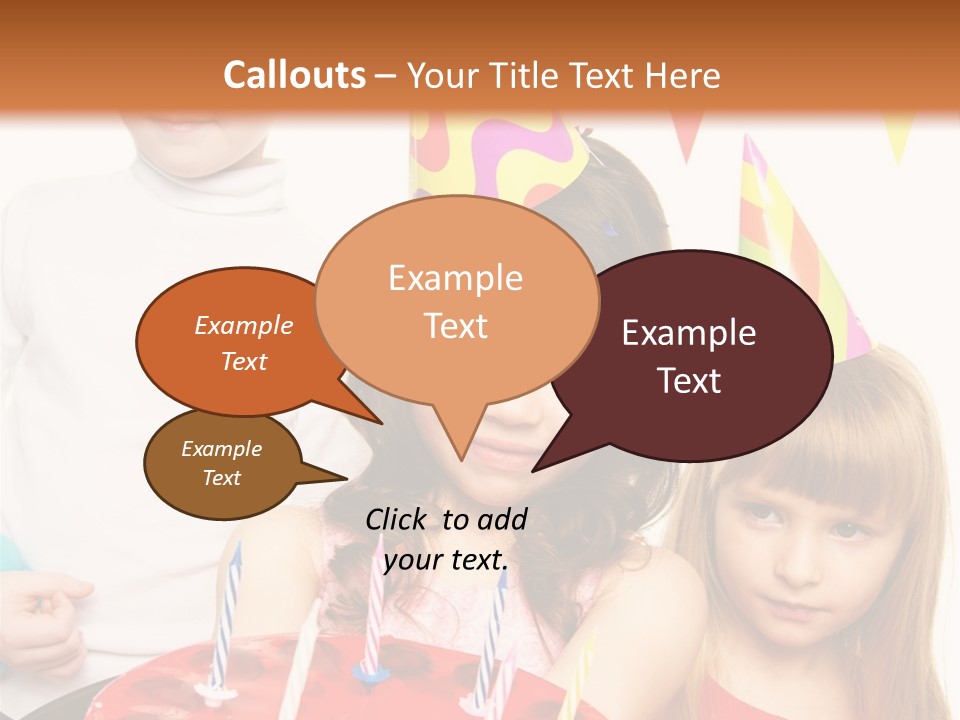 Callouts – Your Title Text Here

Example Text

Example Text

Example Text

Example Text

Click to add your text.